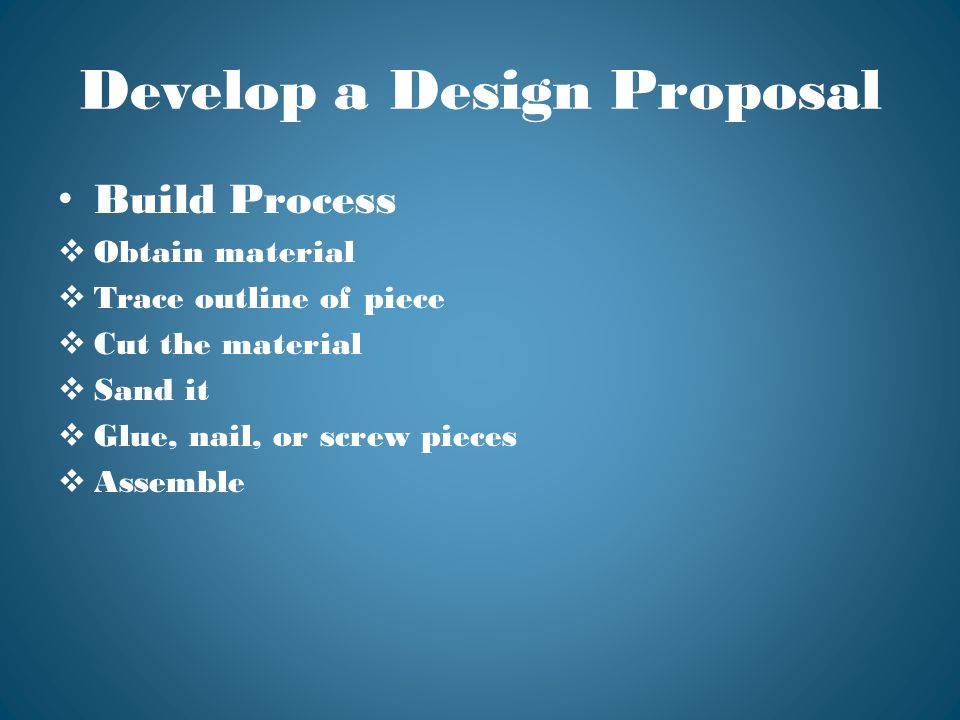 Develop a Design Proposal

• Build Process
❖ Obtain material
❖ Trace outline of piece
❖ Cut the material
❖ Sand it
❖ Glue, nail, or screw pieces
❖ Assemble